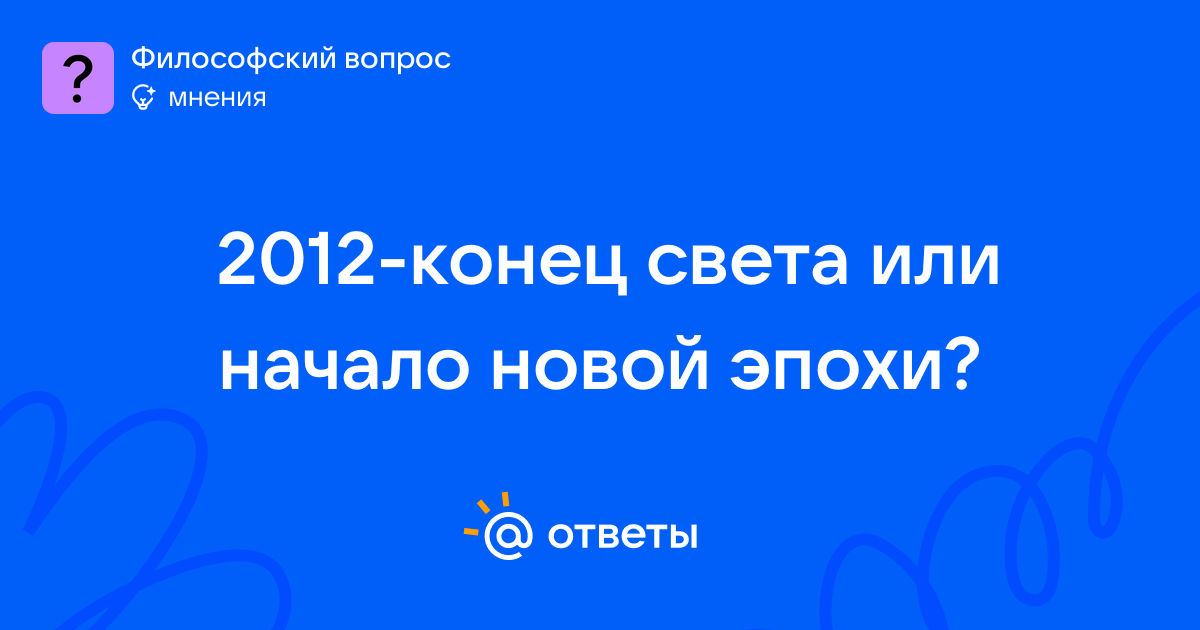 ?
Философский вопрос
мнения

2012-конец света или начало новой эпохи?

@ ответы